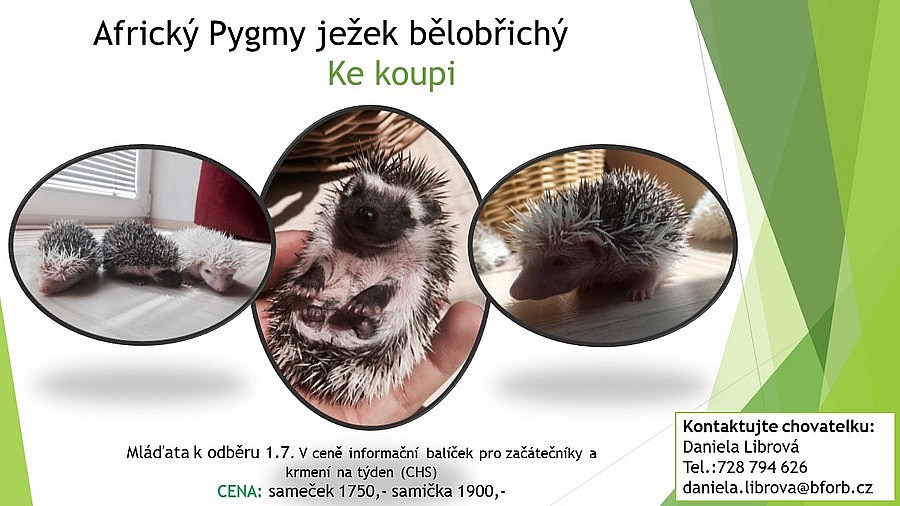 Africký Pygmy ježek bělobřichý
Ke koupi

Mláďata k odběru 1.7. V ceně informační balíček pro začátečníky a krmení na týden (CHS)
CENA: sameček 1750,- samička 1900,-

Kontaktujte chovatelku:
Daniela Librová
Tel.:728 794 626
daniela.librova@bforb.cz